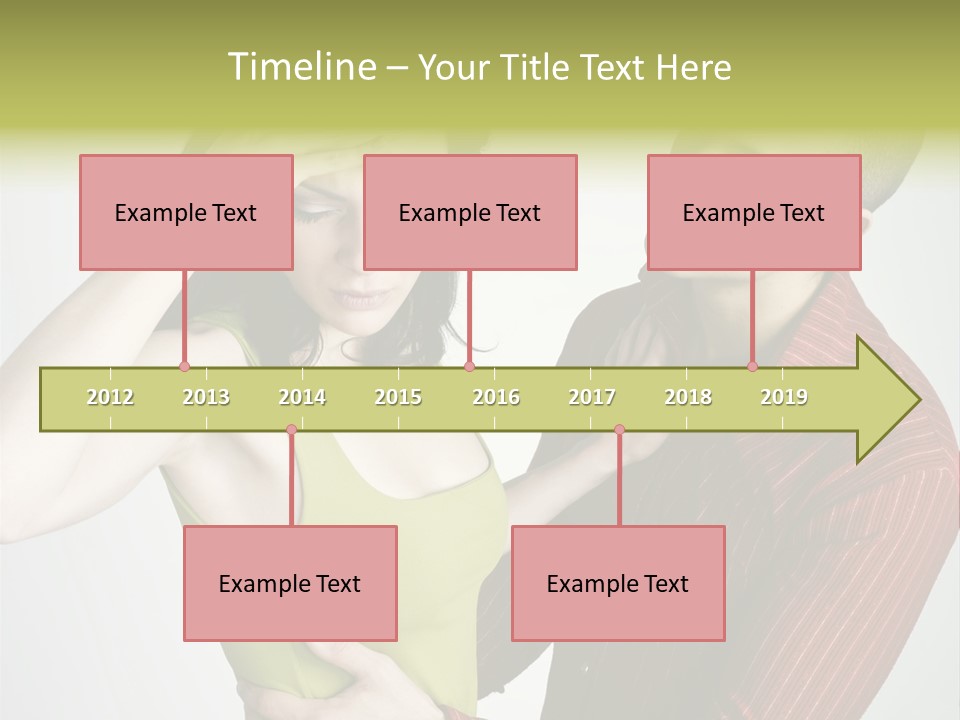 Timeline – Your Title Text Here

Example Text

Example Text

Example Text

2012 2013 2014 2015 2016 2017 2018 2019

Example Text

Example Text